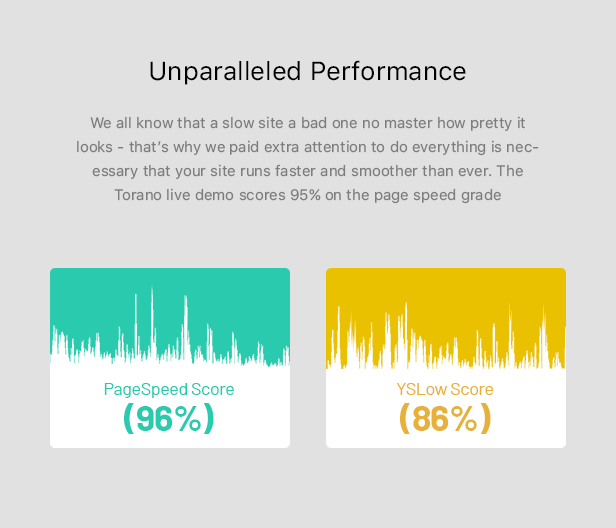 Unparalleled Performance

We all know that a slow site a bad one no master how pretty it looks - that's why we paid extra attention to do everything is necessary that your site runs faster and smoother than ever. The Torano live demo scores 95% on the page speed grade

PageSpeed Score
(96%)

YSLow Score
(86%)